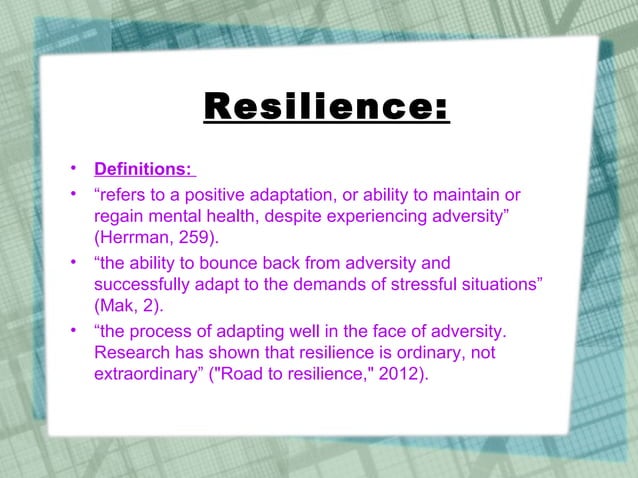 Resilience:

• Definitions:
• “refers to a positive adaptation, or ability to maintain or regain mental health, despite experiencing adversity” (Herrman, 259).
• “the ability to bounce back from adversity and successfully adapt to the demands of stressful situations” (Mak, 2).
• “the process of adapting well in the face of adversity. Research has shown that resilience is ordinary, not extraordinary” ("Road to resilience," 2012).